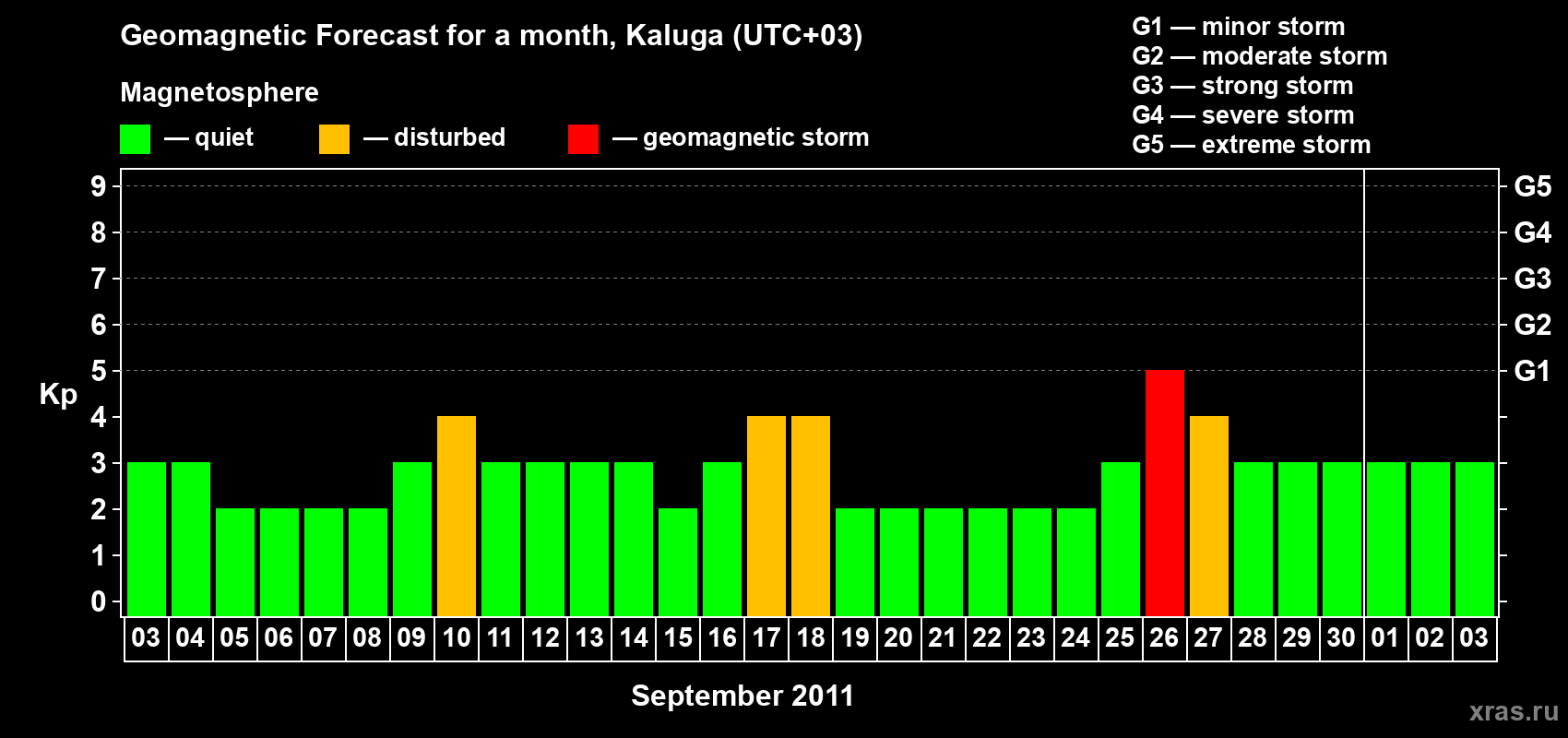 Geomagnetic Forecast for a month, Kaluga (UTC+03)

Magnetosphere

— quiet — disturbed — geomagnetic storm

G1 — minor storm
G2 — moderate storm
G3 — strong storm
G4 — severe storm
G5 — extreme storm

Kp

9
8
7
6
5
4
3
2
1
0

G5
G4
G3
G2
G1

03 04 05 06 07 08 09 10 11 12 13 14 15 16 17 18 19 20 21 22 23 24 25 26 27 28 29 30 01 02 03

September 2011

xras.ru